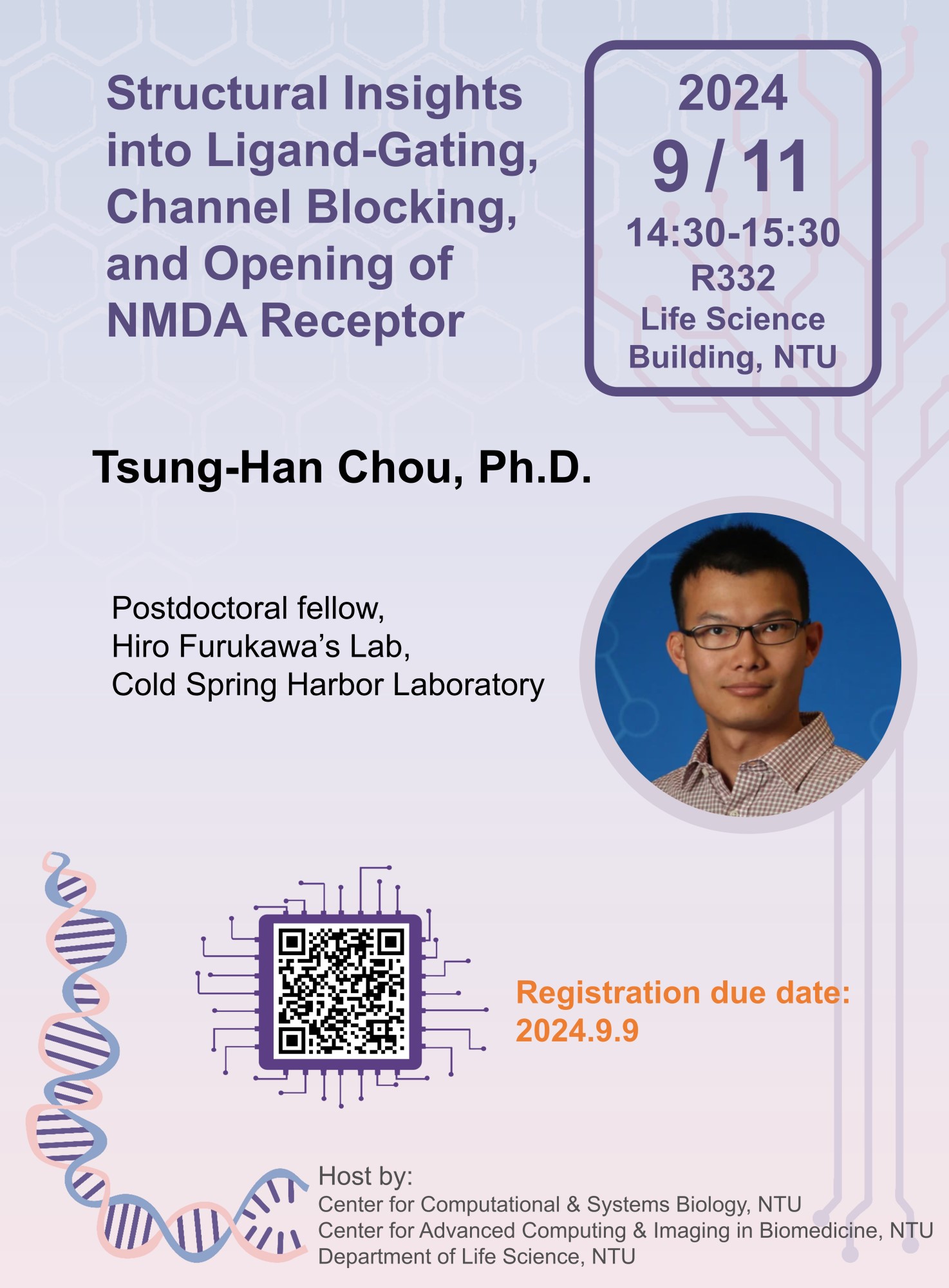 Structural Insights into Ligand-Gating, Channel Blocking, and Opening of NMDA Receptor

2024
9 / 11
14:30-15:30
R332
Life Science Building, NTU

Tsung-Han Chou, Ph.D.

Postdoctoral fellow,
Hiro Furukawa's Lab,
Cold Spring Harbor Laboratory

Registration due date:
2024.9.9

Host by:
Center for Computational & Systems Biology, NTU
Center for Advanced Computing & Imaging in Biomedicine, NTU
Department of Life Science, NTU